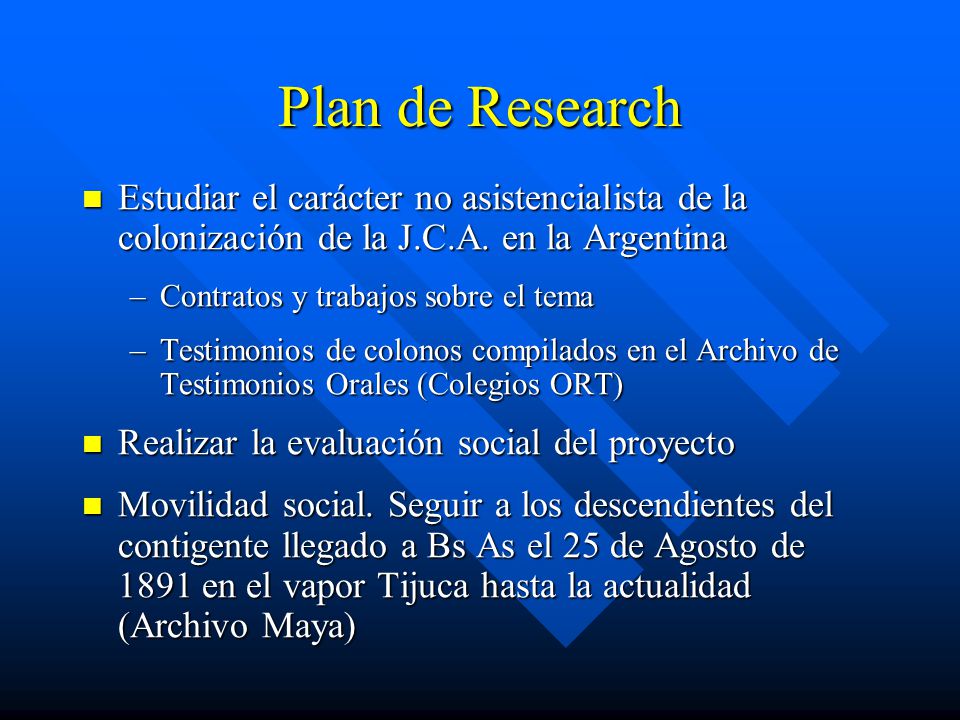 Plan de Research

Estudiar el carácter no asistencialista de la colonización de la J.C.A. en la Argentina

– Contratos y trabajos sobre el tema

– Testimonios de colonos compilados en el Archivo de Testimonios Orales (Colegios ORT)

Realizar la evaluación social del proyecto

Movilidad social. Seguir a los descendientes del contigente llegado a Bs As el 25 de Agosto de 1891 en el vapor Tijuca hasta la actualidad (Archivo Maya)